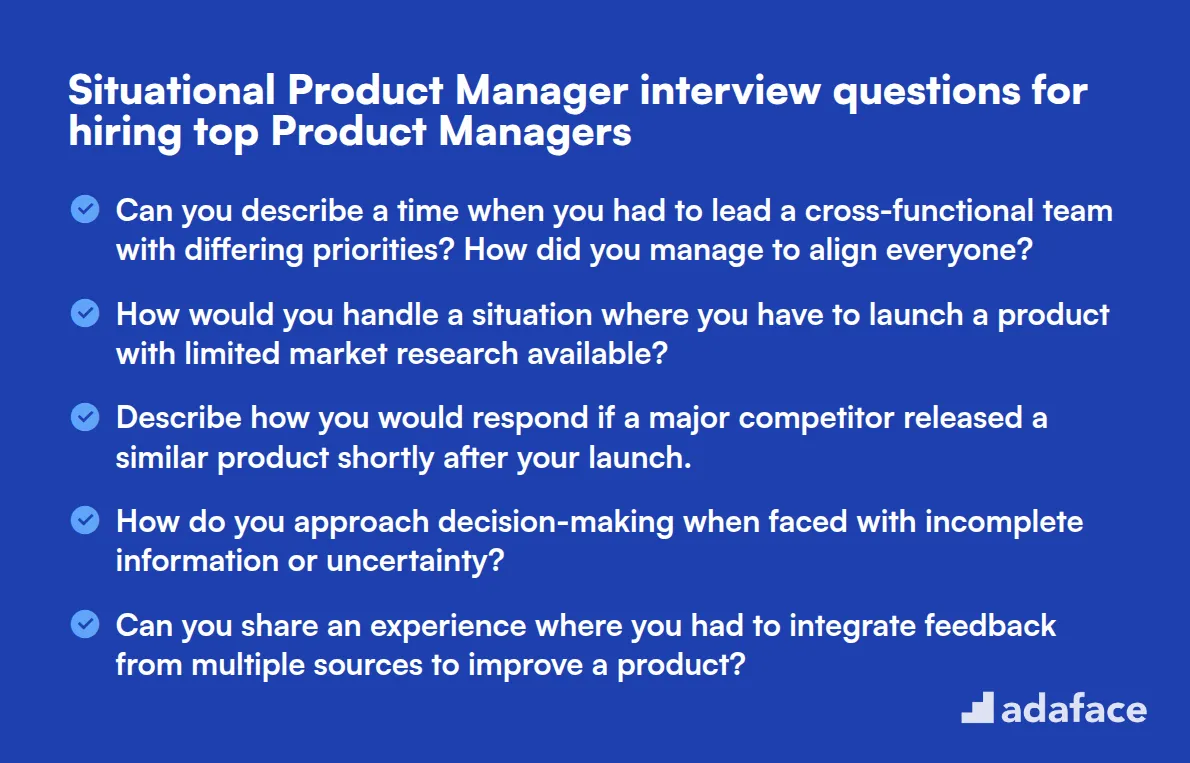 Situational Product Manager interview questions for hiring top Product Managers

Can you describe a time when you had to lead a cross-functional team with differing priorities? How did you manage to align everyone?

How would you handle a situation where you have to launch a product with limited market research available?

Describe how you would respond if a major competitor released a similar product shortly after your launch.

How do you approach decision-making when faced with incomplete information or uncertainty?

Can you share an experience where you had to integrate feedback from multiple sources to improve a product?

adaface